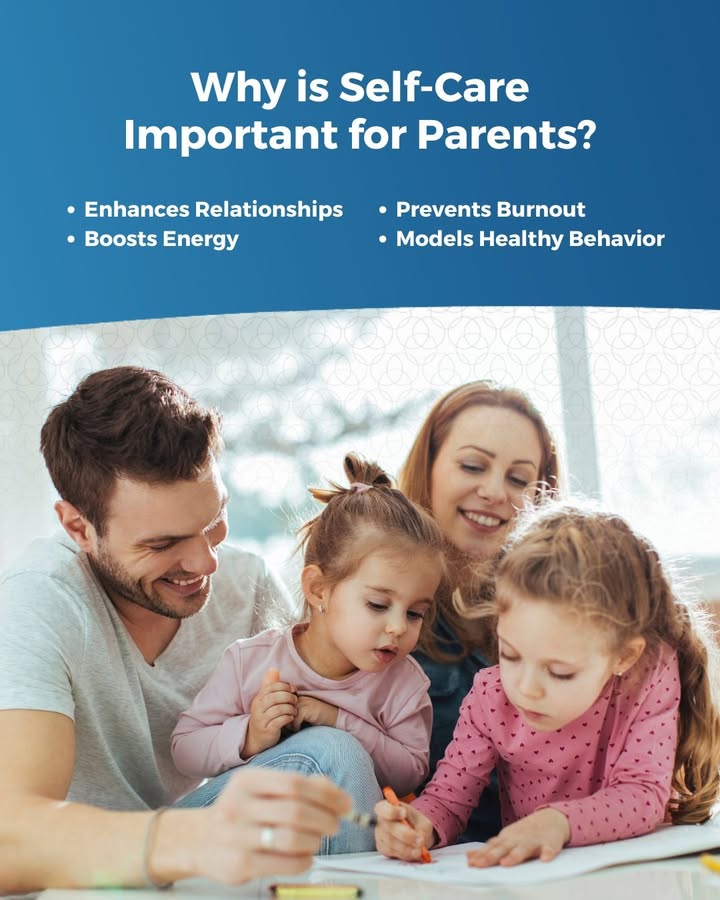 Why is Self-Care Important for Parents?

• Enhances Relationships
• Boosts Energy

• Prevents Burnout
• Models Healthy Behavior